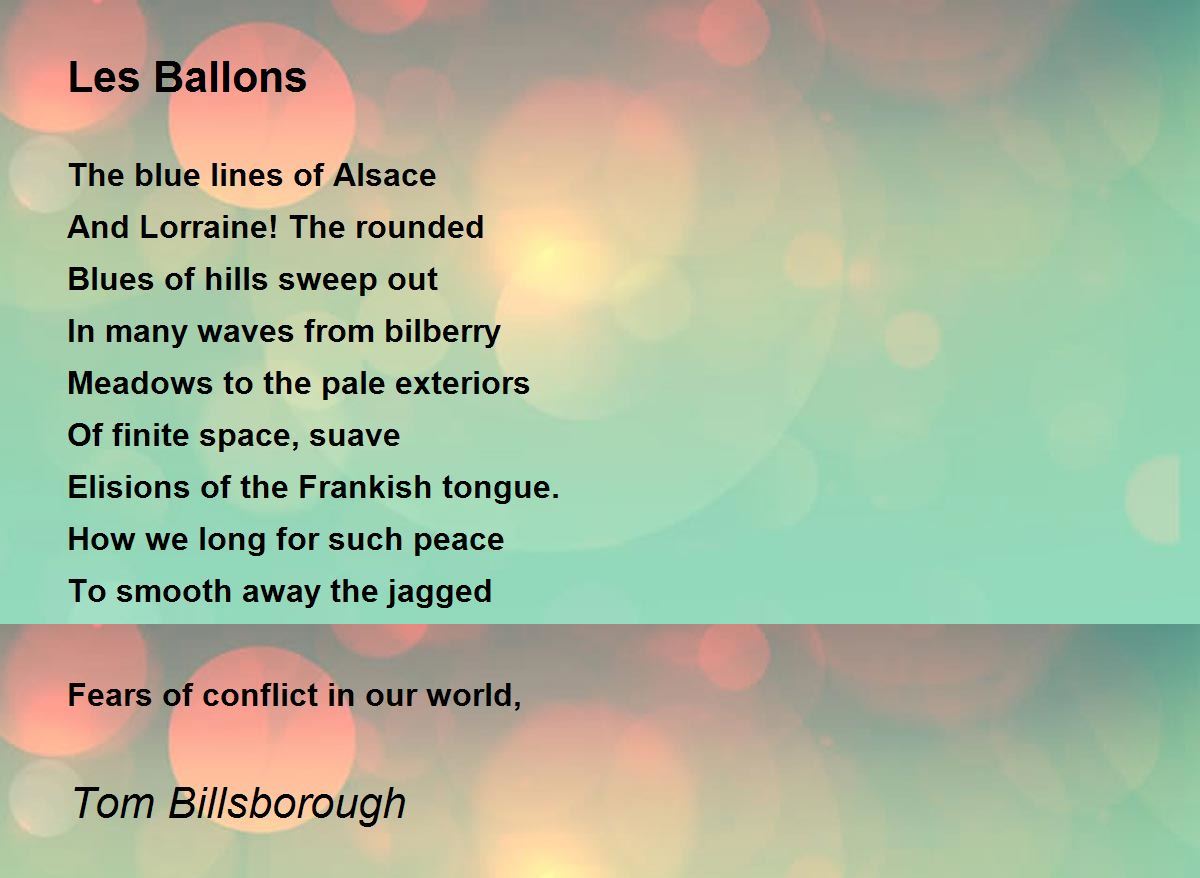 Les Ballons

The blue lines of Alsace
And Lorraine! The rounded
Blues of hills sweep out
In many waves from bilberry
Meadows to the pale exteriors
Of finite space, suave
Elisions of the Frankish tongue.
How we long for such peace
To smooth away the jagged

Fears of conflict in our world,

Tom Billsborough